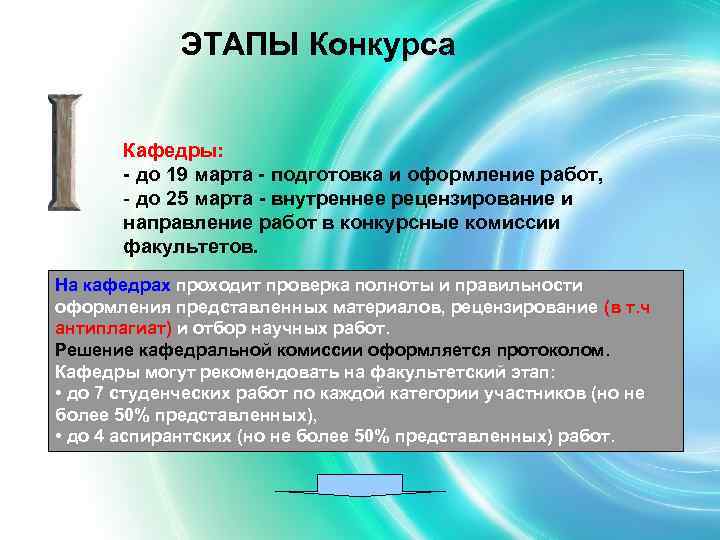 ЭТАПЫ Конкурса

I

Кафедры:
- до 19 марта - подготовка и оформление работ,
- до 25 марта - внутреннее рецензирование и направление работ в конкурсные комиссии факультетов.

На кафедрах проходит проверка полноты и правильности оформления представленных материалов, рецензирование (в т.ч антиплагиат) и отбор научных работ.
Решение кафедральной комиссии оформляется протоколом.
Кафедры могут рекомендовать на факультетский этап:
• до 7 студенческих работ по каждой категории участников (но не более 50% представленных),
• до 4 аспирантских (но не более 50% представленных) работ.